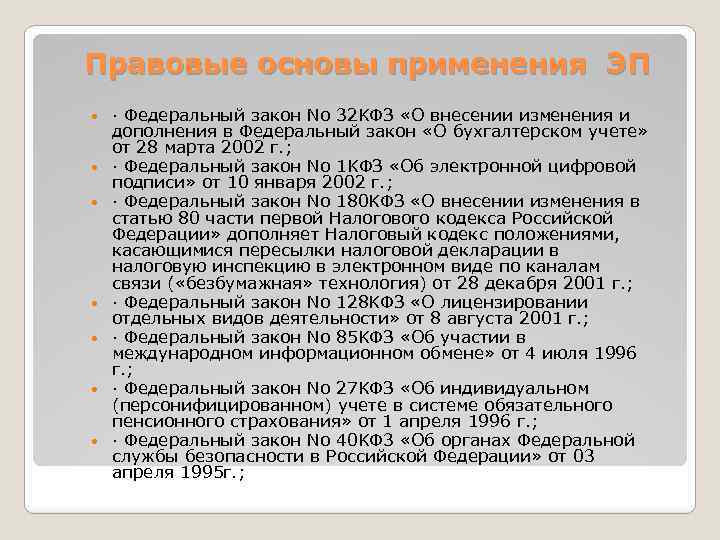 Правовые основы применения ЭП

· Федеральный закон No 32КФЗ «О внесении изменения и дополнения в Федеральный закон «О бухгалтерском учете» от 28 марта 2002 г.;

· Федеральный закон No 1КФЗ «Об электронной цифровой подписи» от 10 января 2002 г.;

· Федеральный закон No 180КФЗ «О внесении изменения в статью 80 части первой Налогового кодекса Российской Федерации» дополняет Налоговый кодекс положениями, касающимися пересылки налоговой декларации в налоговую инспекцию в электронном виде по каналам связи («безбумажная» технология) от 28 декабря 2001 г.;

· Федеральный закон No 128КФЗ «О лицензировании отдельных видов деятельности» от 8 августа 2001 г.;

· Федеральный закон No 85КФЗ «Об участии в международном информационном обмене» от 4 июля 1996 г.;

· Федеральный закон No 27КФЗ «Об индивидуальном (персонифицированном) учете в системе обязательного пенсионного страхования» от 1 апреля 1996 г.;

· Федеральный закон No 40КФЗ «Об органах Федеральной службы безопасности в Российской Федерации» от 03 апреля 1995г.;